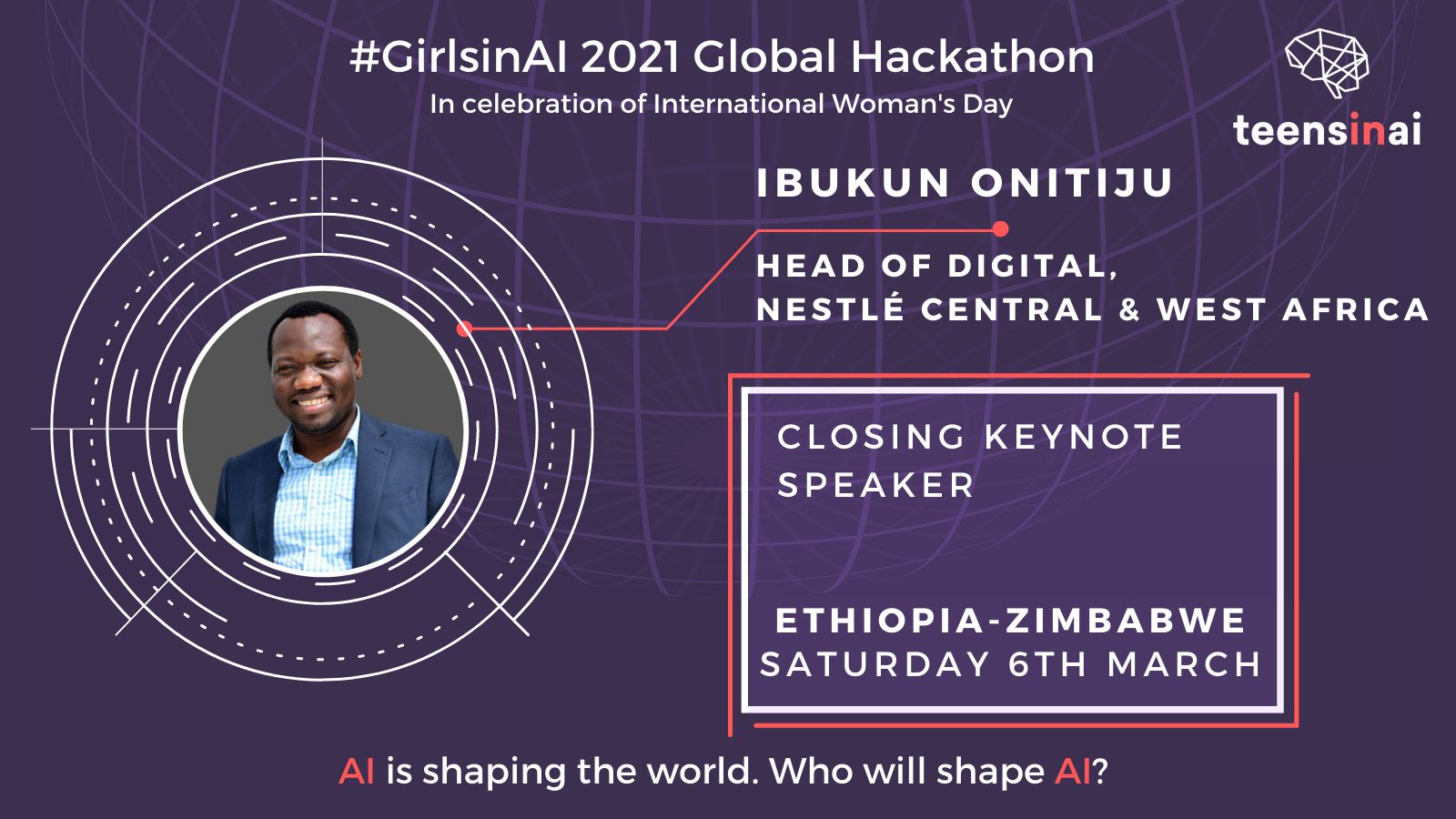 #GirlsinAI 2021 Global Hackathon
In celebration of International Woman's Day

teensinai

IBUKUN ONITIJU

HEAD OF DIGITAL, NESTLÉ CENTRAL & WEST AFRICA

CLOSING KEYNOTE SPEAKER

ETHIOPIA-ZIMBABWE
SATURDAY 6TH MARCH

AI is shaping the world. Who will shape AI?